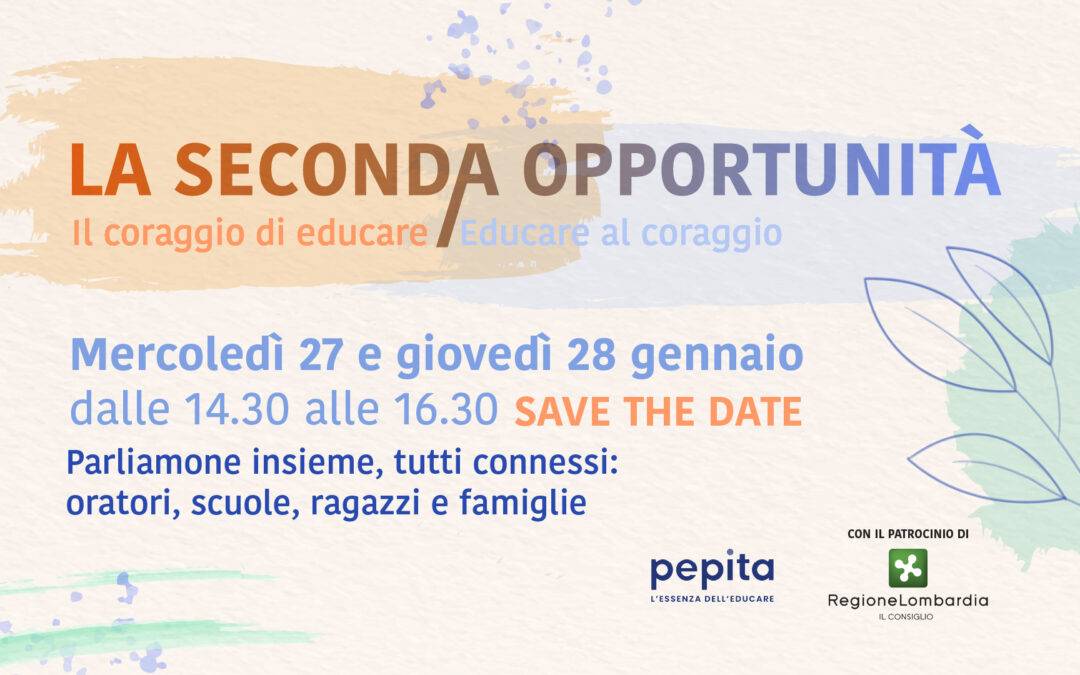 LA SECONDA OPPORTUNITÀ

Il coraggio di educare / Educare al coraggio

Mercoledì 27 e giovedì 28 gennaio
dalle 14.30 alle 16.30 SAVE THE DATE

Parliamone insieme, tutti connessi:
oratori, scuole, ragazzi e famiglie

pepita
L'ESSENZA DELL'EDUCARE

CON IL PATROCINIO DI
RegioneLombardia
IL CONSIGLIO